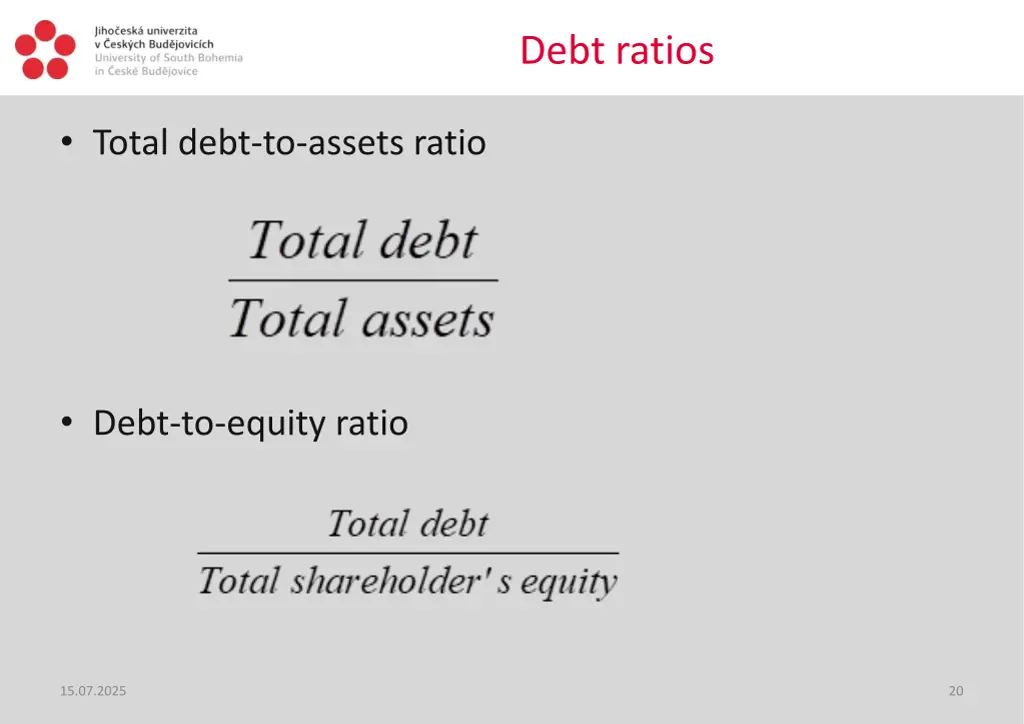 Jihočeská univerzita
v Českých Budějovicích
University of South Bohemia
in České Budějovice

Debt ratios

• Total debt-to-assets ratio

$\frac{Total\ debt}{Total\ assets}$

• Debt-to-equity ratio

$\frac{Total\ debt}{Total\ shareholder's\ equity}$

15.07.2025

20